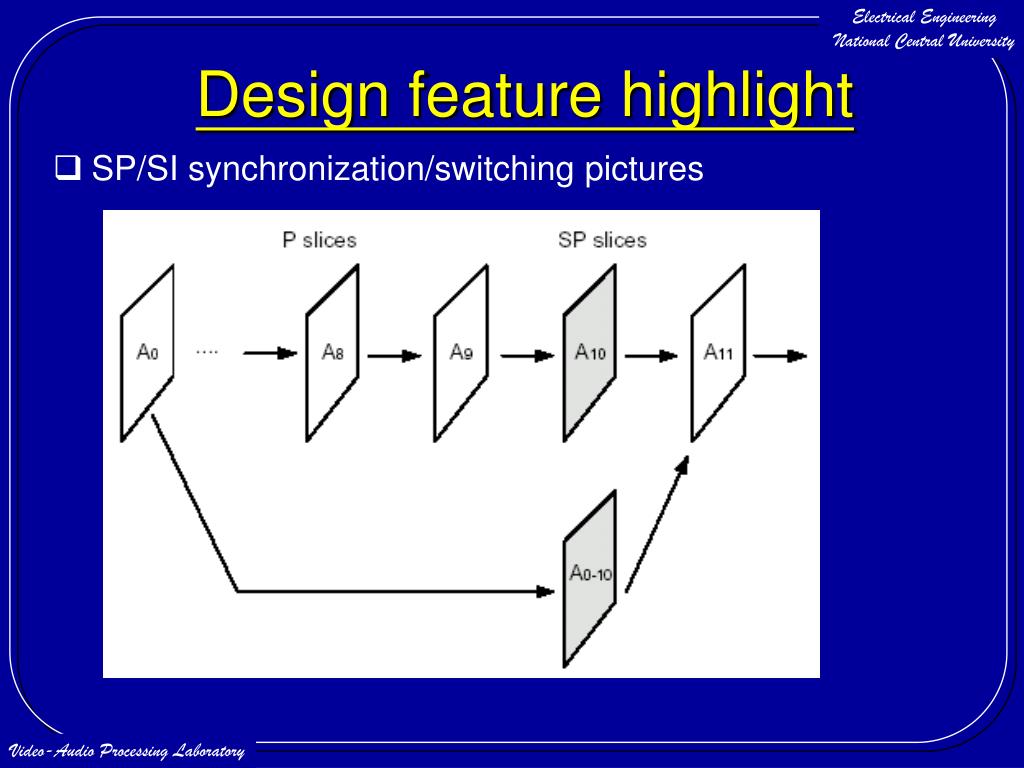 Electrical Engineering
National Central University

Design feature highlight

❑ SP/SI synchronization/switching pictures

P slices

SP slices

$A_0$ .... $A_8$ $A_9$ $A_{10}$ $A_{11}$

$A_{0-10}$

Video-Audio Processing Laboratory